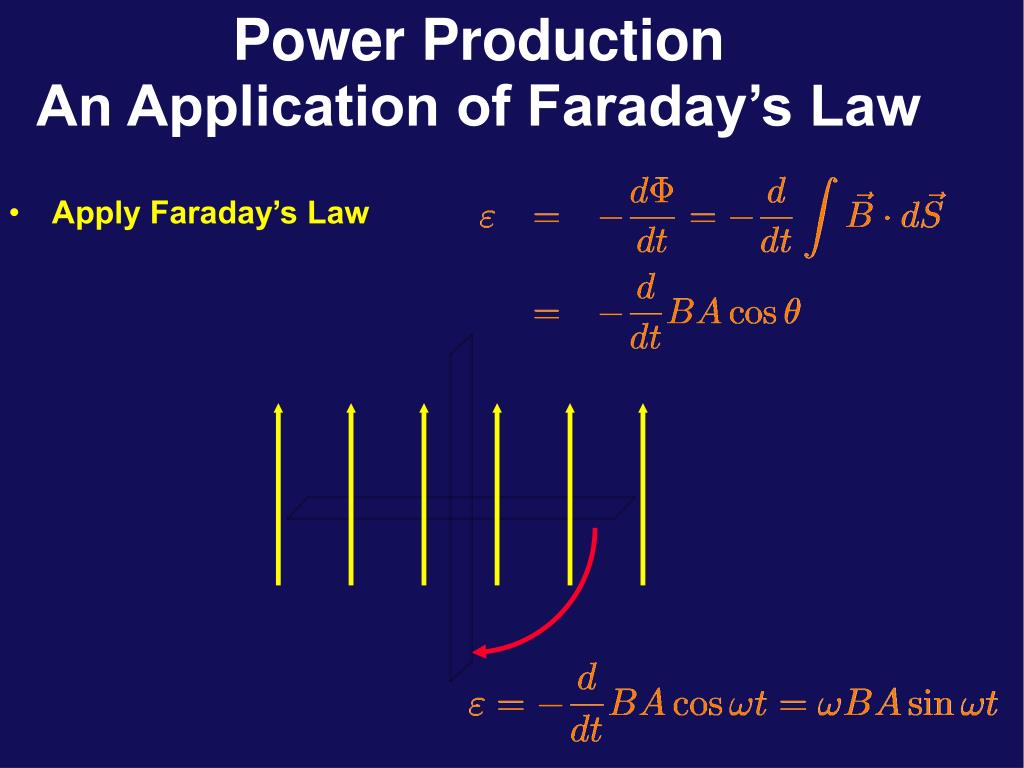 Power Production
An Application of Faraday’s Law

• Apply Faraday’s Law

$\varepsilon = -\frac{d\Phi}{dt} = -\frac{d}{dt}\int \vec{B} \cdot d\vec{S}$

$= -\frac{d}{dt} BA\cos\theta$

$\varepsilon = -\frac{d}{dt} BA\cos\omega t = \omega BA\sin\omega t$